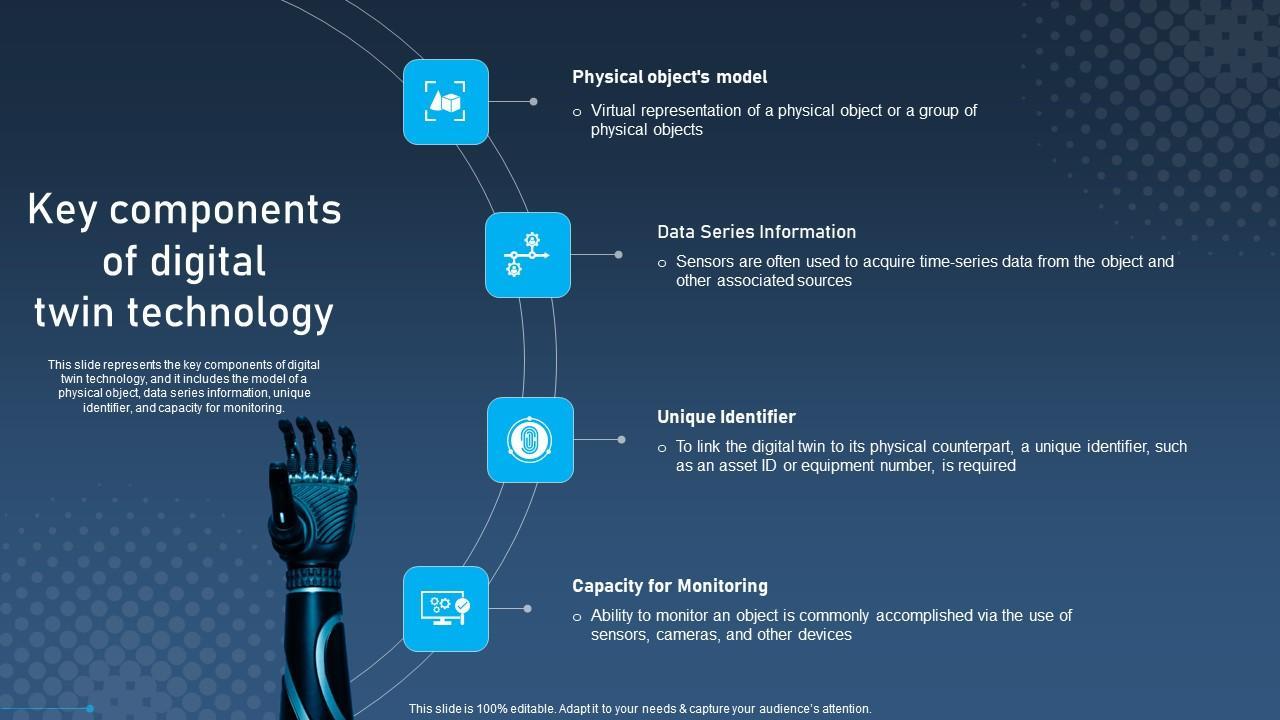 Key components of digital twin technology

This slide represents the key components of digital twin technology, and it includes the model of a physical object, data series information, unique identifier, and capacity for monitoring.

Physical object's model

o Virtual representation of a physical object or a group of physical objects

Data Series Information

o Sensors are often used to acquire time-series data from the object and other associated sources

Unique Identifier

o To link the digital twin to its physical counterpart, a unique identifier, such as an asset ID or equipment number, is required

Capacity for Monitoring

o Ability to monitor an object is commonly accomplished via the use of sensors, cameras, and other devices

This slide is 100% editable. Adapt it to your needs & capture your audience's attention.